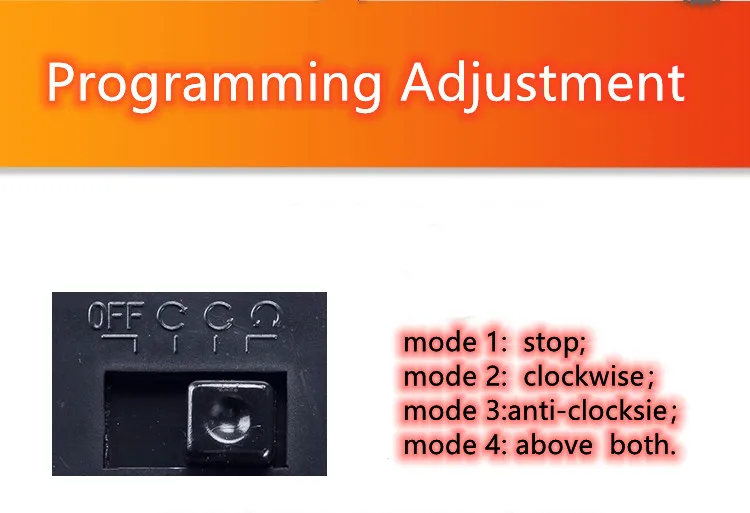 Programming Adjustment

OFF

mode 1: stop;
mode 2: clockwise;
mode 3:anti-clocksie;
mode 4: above both.